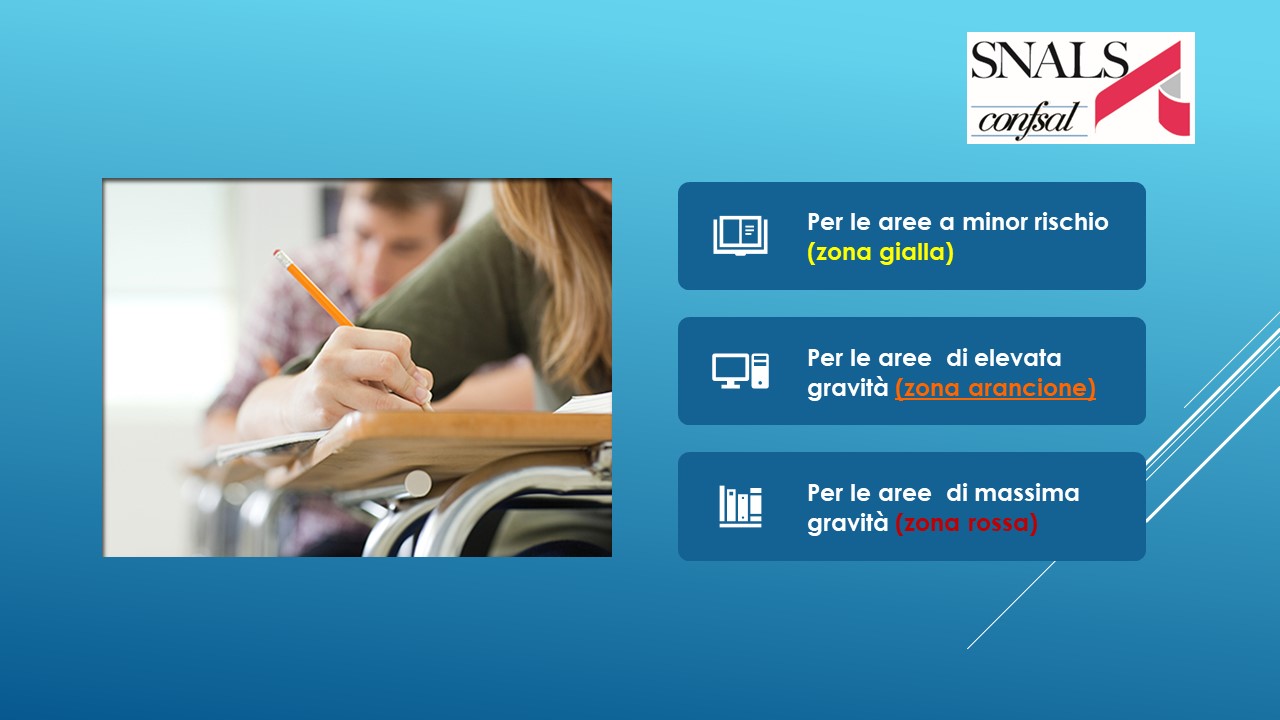 SNALS
confsal

Per le aree a minor rischio (zona gialla)

Per le aree di elevata gravità (zona arancione)

Per le aree di massima gravità (zona rossa)